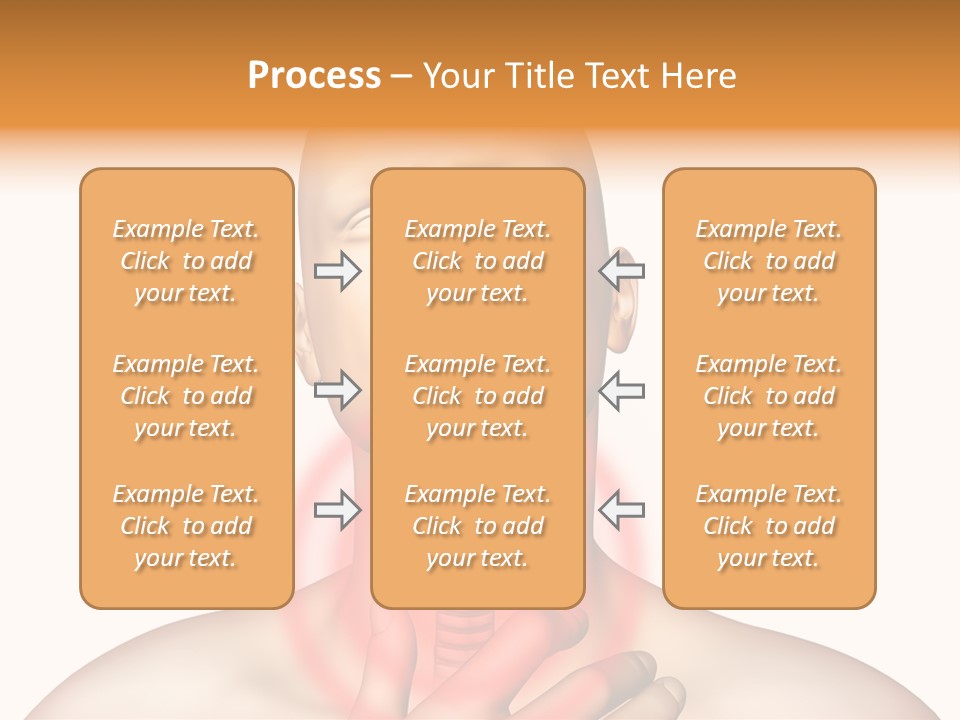 Process – Your Title Text Here

Example Text. Click to add your text.

Example Text. Click to add your text.

Example Text. Click to add your text.

Example Text. Click to add your text.

Example Text. Click to add your text.

Example Text. Click to add your text.

Example Text. Click to add your text.

Example Text. Click to add your text.

Example Text. Click to add your text.